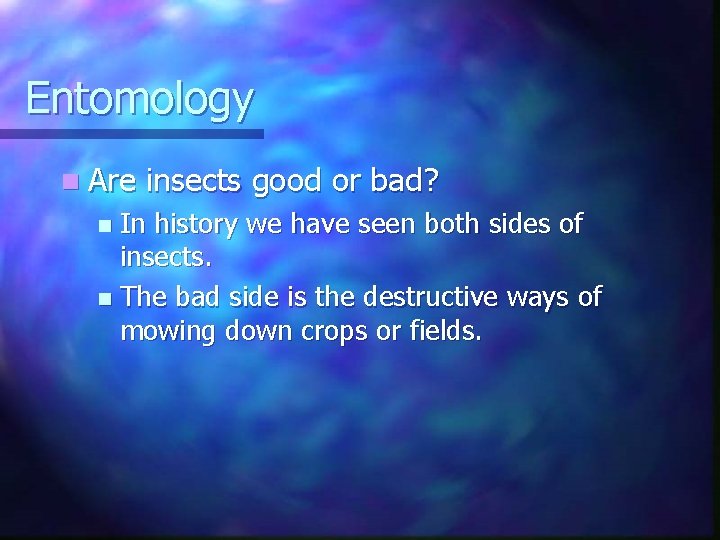 Entomology

Are insects good or bad?

In history we have seen both sides of insects.

The bad side is the destructive ways of mowing down crops or fields.